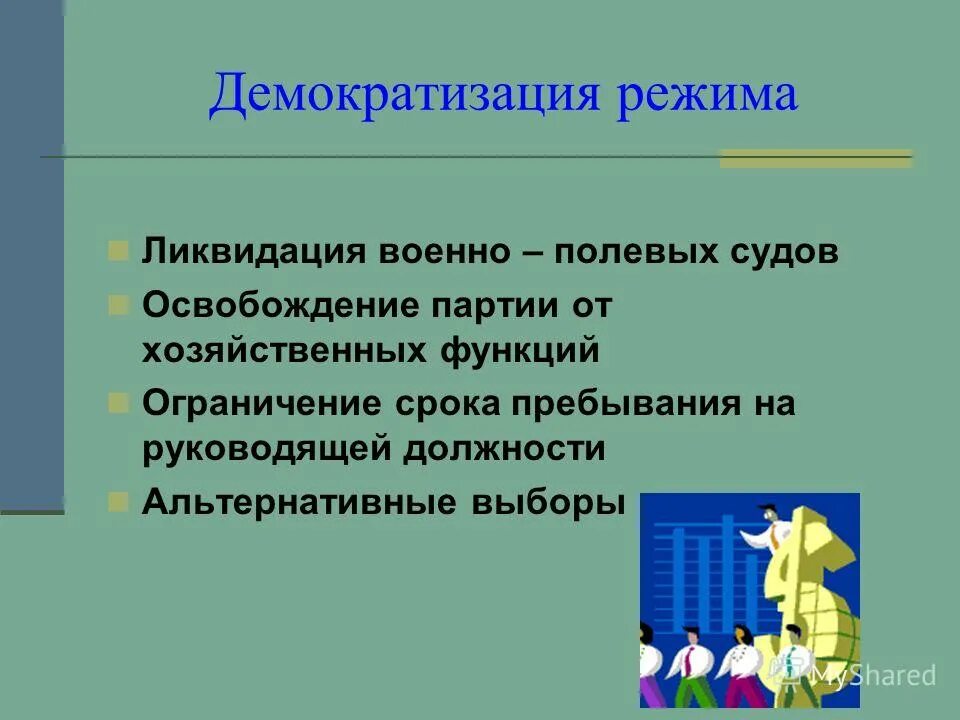 Демократизация режима

Ликвидация военно – полевых судов

Освобождение партии от хозяйственных функций

Ограничение срока пребывания на руководящей должности

Альтернативные выборы

MyShared